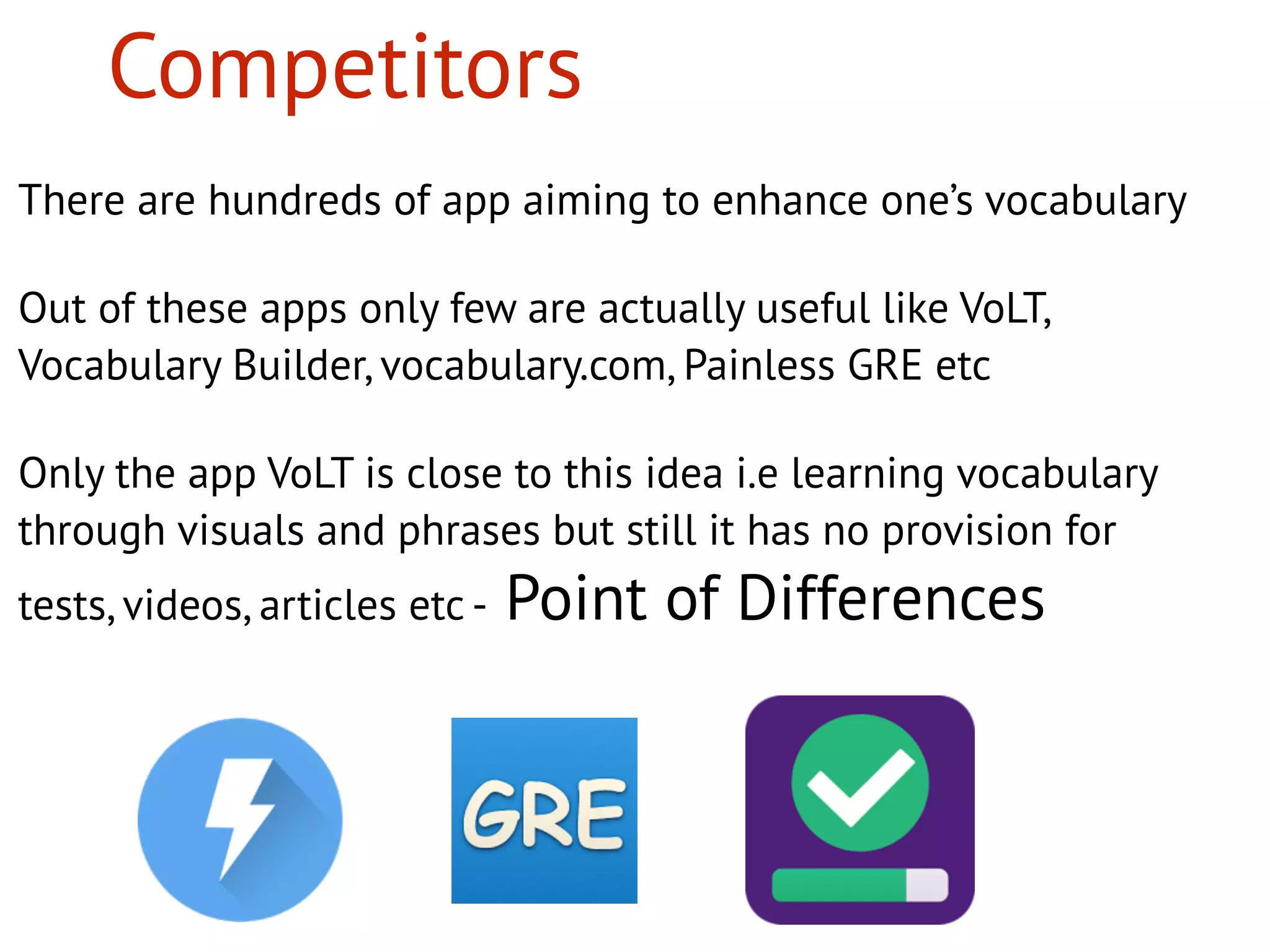 Competitors

There are hundreds of app aiming to enhance one's vocabulary

Out of these apps only few are actually useful like VoLT, Vocabulary Builder, vocabulary.com, Painless GRE etc

Only the app VoLT is close to this idea i.e learning vocabulary through visuals and phrases but still it has no provision for tests, videos, articles etc - Point of Differences

GRE